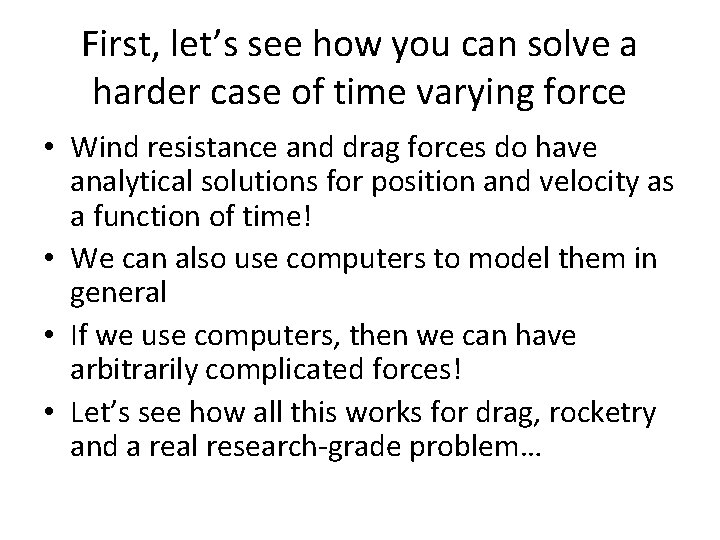 First, let's see how you can solve a harder case of time varying force

• Wind resistance and drag forces do have analytical solutions for position and velocity as a function of time!
• We can also use computers to model them in general
• If we use computers, then we can have arbitrarily complicated forces!
• Let's see how all this works for drag, rocketry and a real research-grade problem…